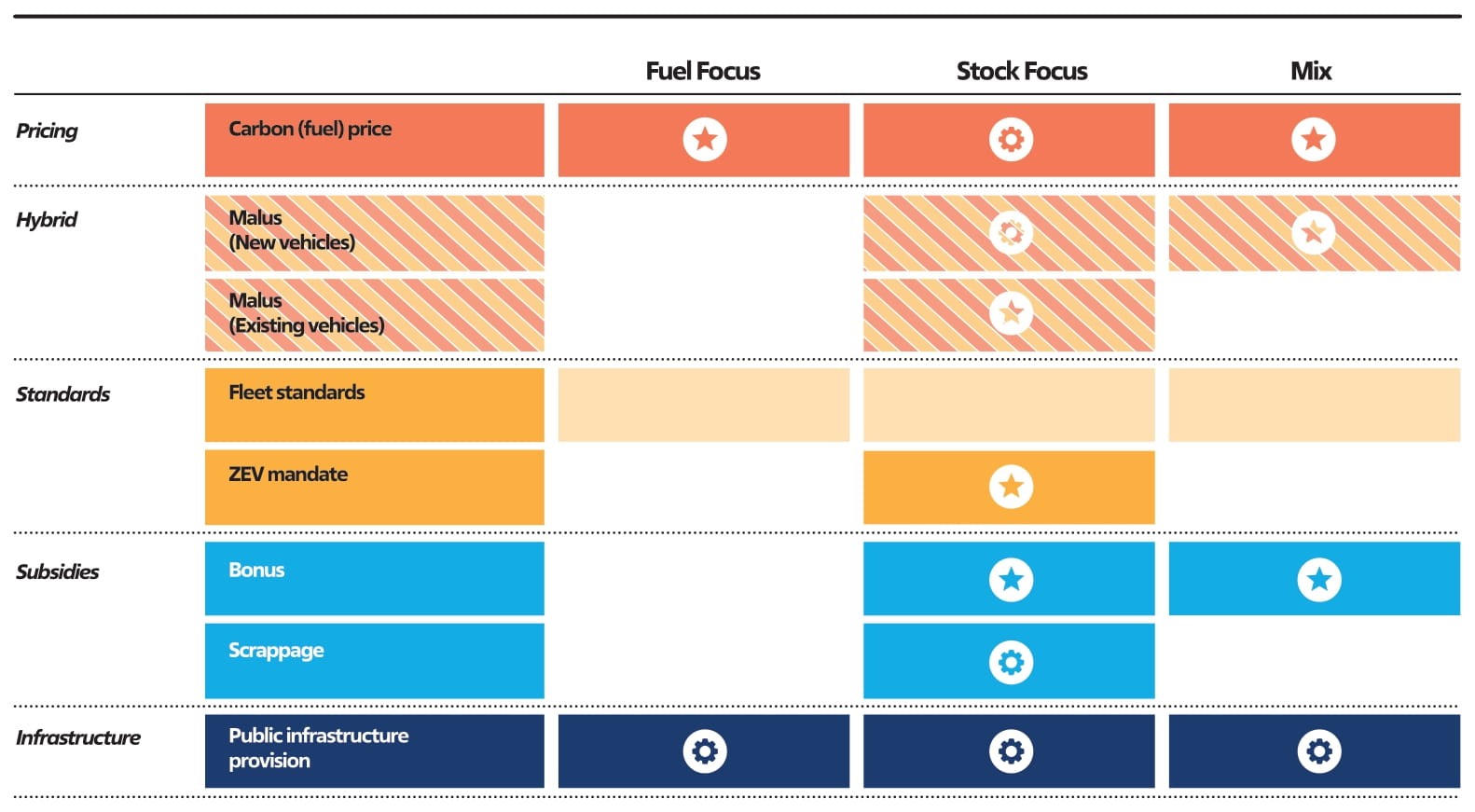 | | | Fuel Focus | Stock Focus | Mix |
|---|---|---|---|---|
| Pricing | Carbon (fuel) price | | | |
| Hybrid | Malus (New vehicles) | | | |
| | Malus (Existing vehicles) | | | |
| Standards | Fleet standards | | | |
| | ZEV mandate | | | |
| Subsidies | Bonus | | | |
| | Scrappage | | | |
| Infrastructure | Public infrastructure provision | | | |